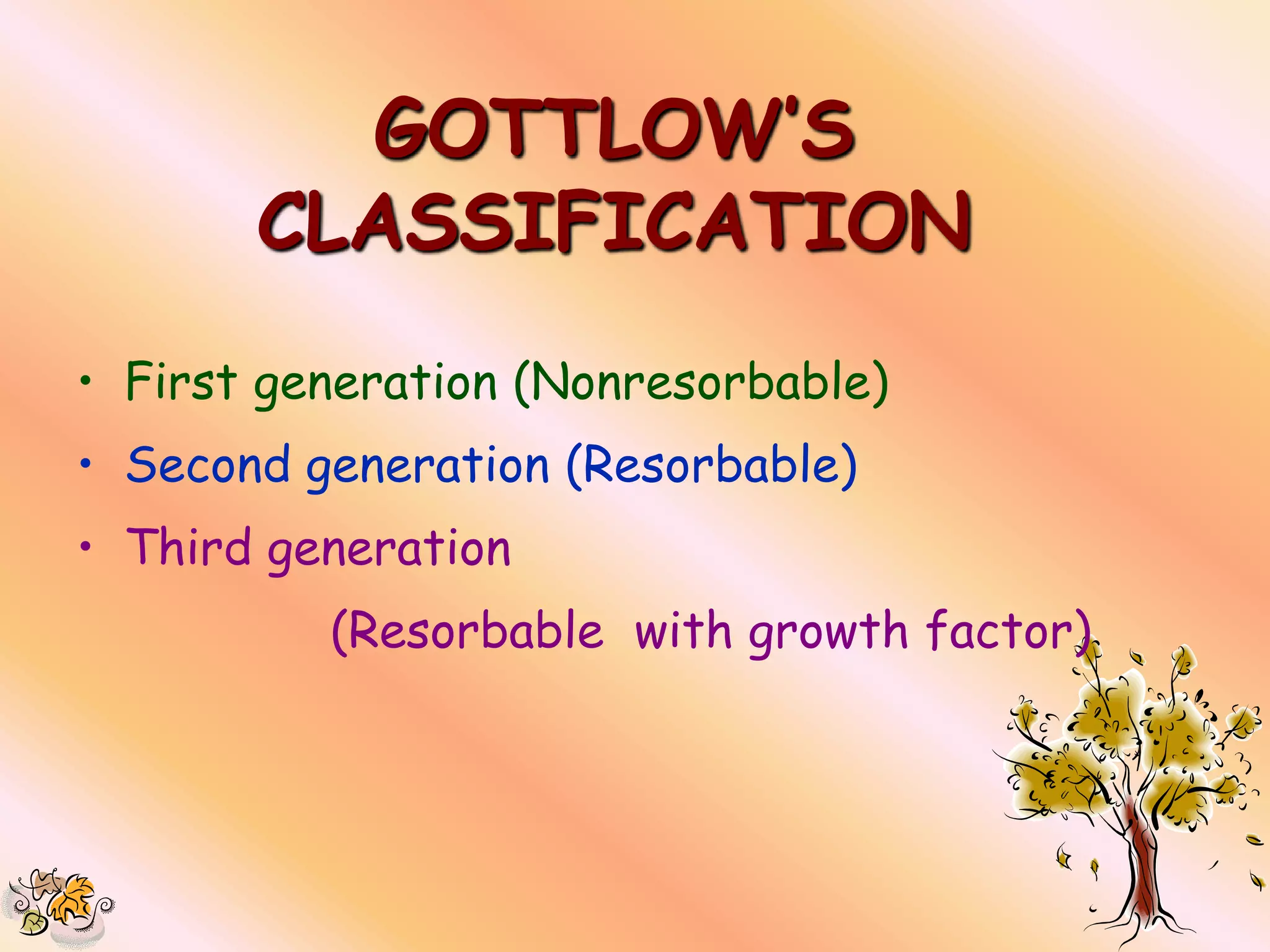 GOTTLOW'S CLASSIFICATION

• First generation (Nonresorbable)
• Second generation (Resorbable)
• Third generation
(Resorbable with growth factor)